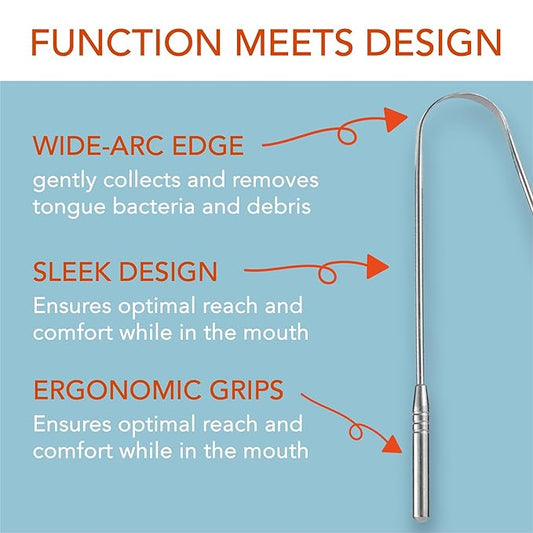 FUNCTION MEETS DESIGN

WIDE-ARC EDGE
gently collects and removes tongue bacteria and debris

SLEEK DESIGN
Ensures optimal reach and comfort while in the mouth

ERGONOMIC GRIPS
Ensures optimal reach and comfort while in the mouth